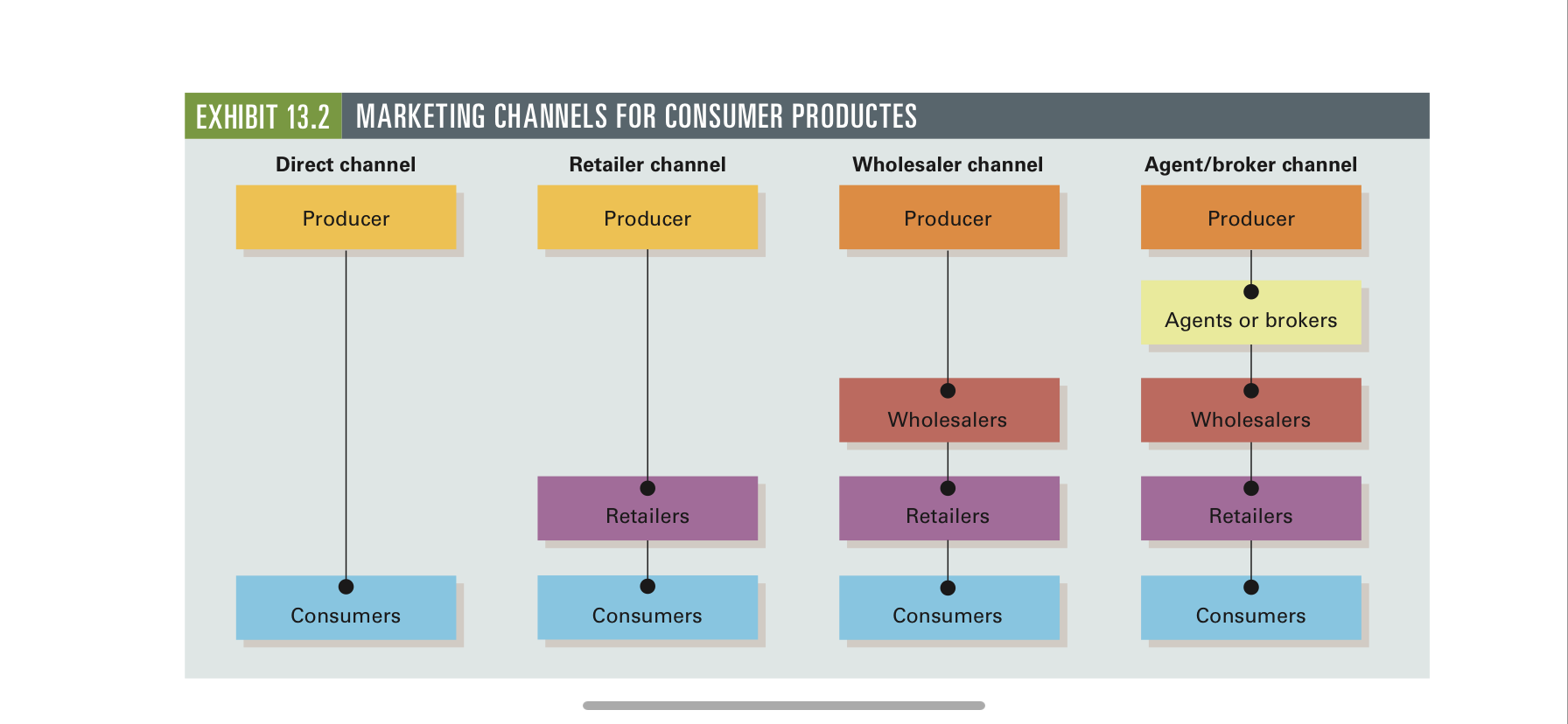 EXHIBIT 13.2 MARKETING CHANNELS FOR CONSUMER PRODUCTES

Direct channel

Producer

Consumers

Retailer channel

Producer

Retailers

Consumers

Wholesaler channel

Producer

Wholesalers

Retailers

Consumers

Agent/broker channel

Producer

Agents or brokers

Wholesalers

Retailers

Consumers